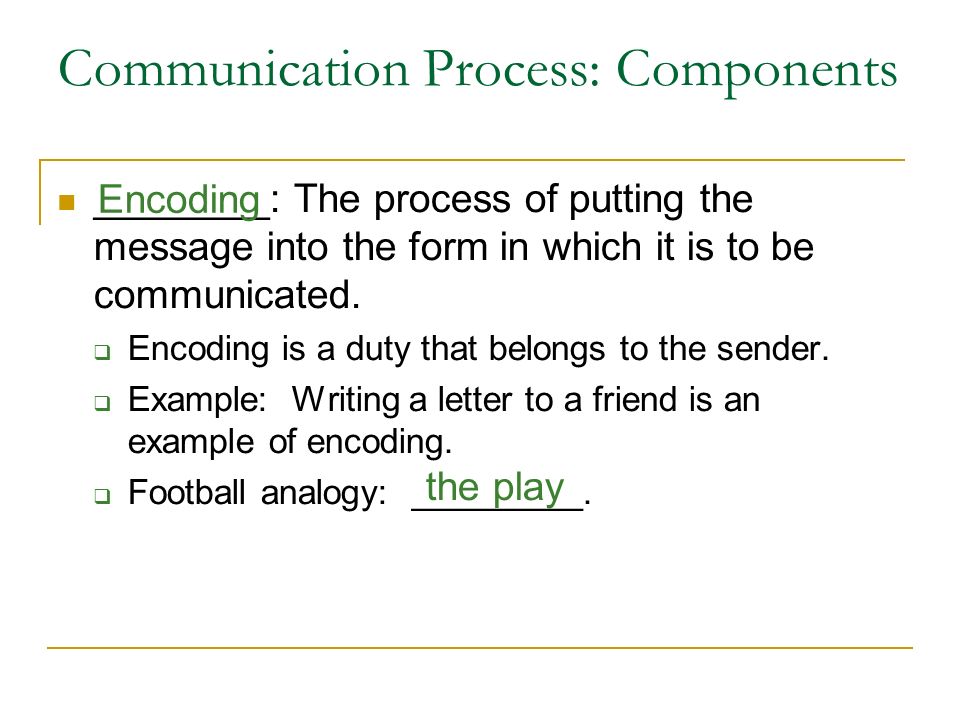 Communication Process: Components

Encoding: The process of putting the message into the form in which it is to be communicated.

Encoding is a duty that belongs to the sender.

Example: Writing a letter to a friend is an example of encoding.

Football analogy: the play.